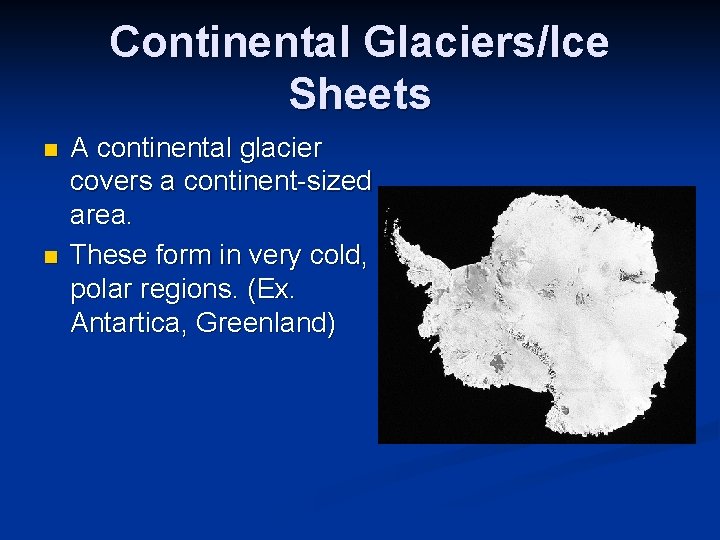 Continental Glaciers/Ice Sheets

- A continental glacier covers a continent-sized area.
- These form in very cold, polar regions. (Ex. Antartica, Greenland)